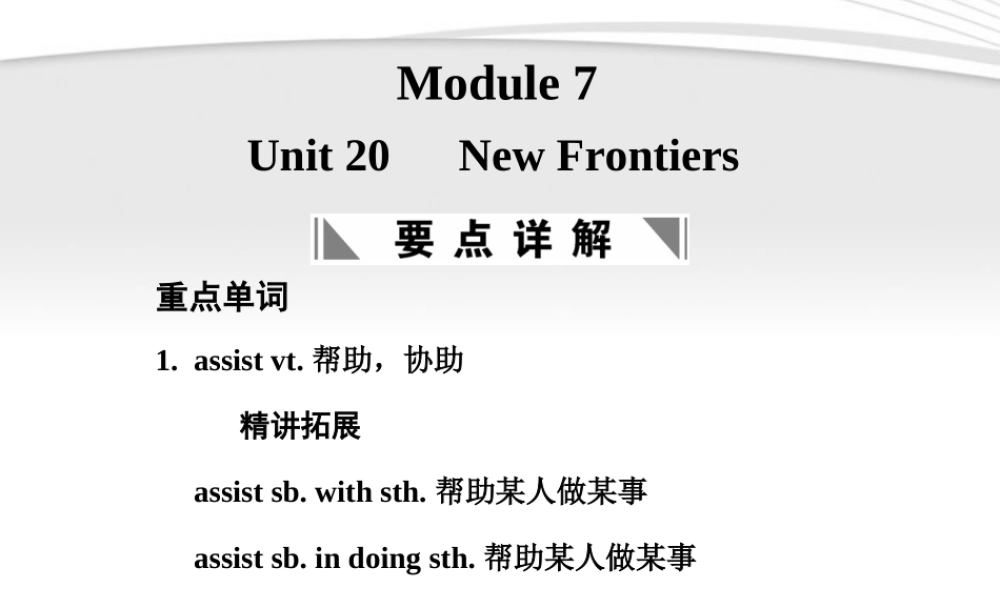 Module 7

Unit 20 New Frontiers

要点详解

重点单词

1. assist vt. 帮助，协助

精讲拓展

assist sb. with sth. 帮助某人做某事

assist sb. in doing sth. 帮助某人做某事